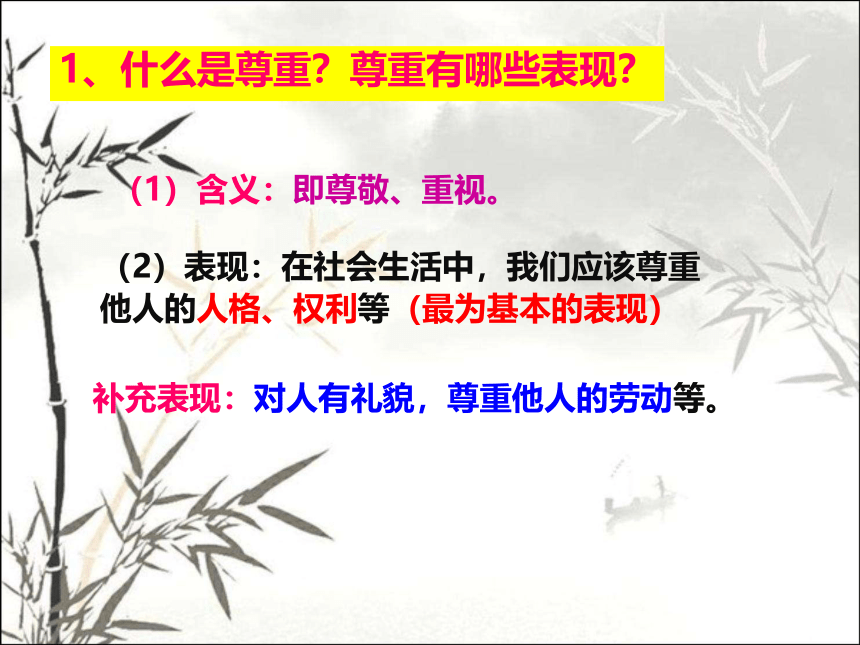 1、什么是尊重？尊重有哪些表现？

（1）含义：即尊敬、重视。

（2）表现：在社会生活中，我们应该尊重他人的人格、权利等（最为基本的表现）

补充表现：对人有礼貌，尊重他人的劳动等。